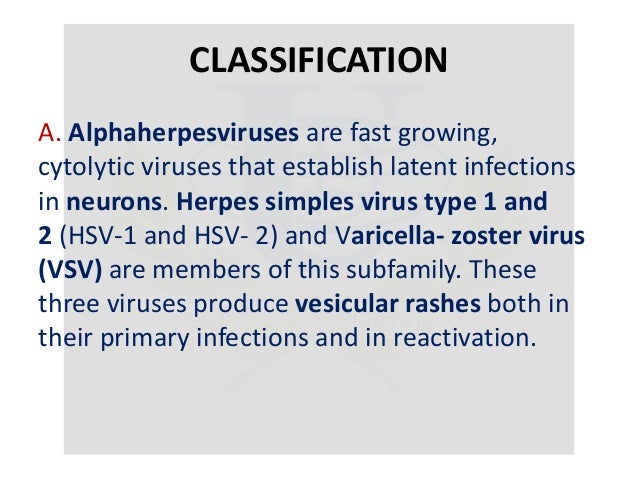 CLASSIFICATION

A. Alphaherpesviruses are fast growing, cytolytic viruses that establish latent infections in neurons. Herpes simples virus type 1 and 2 (HSV-1 and HSV- 2) and Varicella- zoster virus (VSV) are members of this subfamily. These three viruses produce vesicular rashes both in their primary infections and in reactivation.